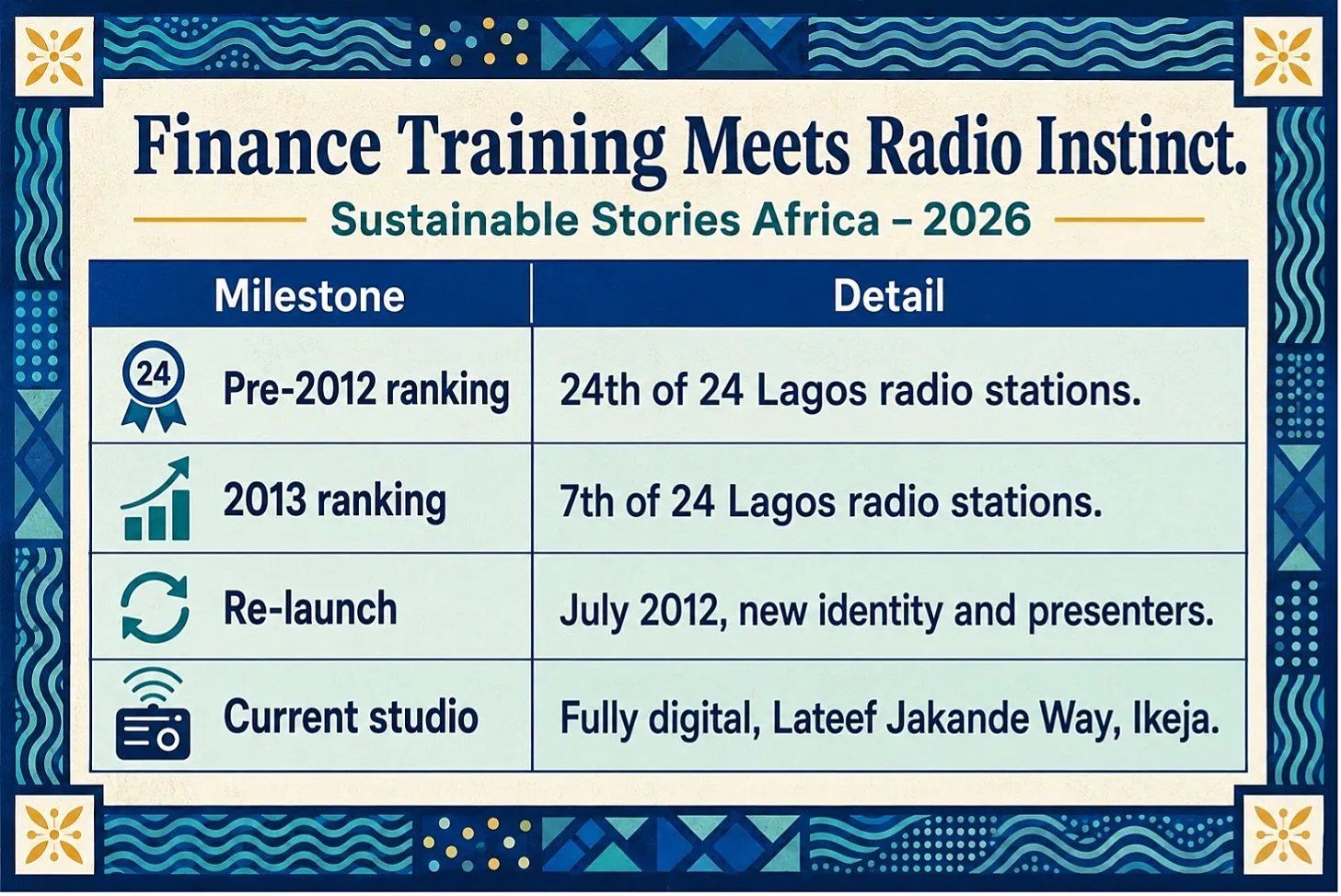 Finance Training Meets Radio Instinct.

Sustainable Stories Africa – 2026

| Milestone | Detail |
|---|---|
| 24 Pre-2012 ranking | 24th of 24 Lagos radio stations. |
| 2013 ranking | 7th of 24 Lagos radio stations. |
| Re-launch | July 2012, new identity and presenters. |
| Current studio | Fully digital, Lateef Jakande Way, Ikeja. |